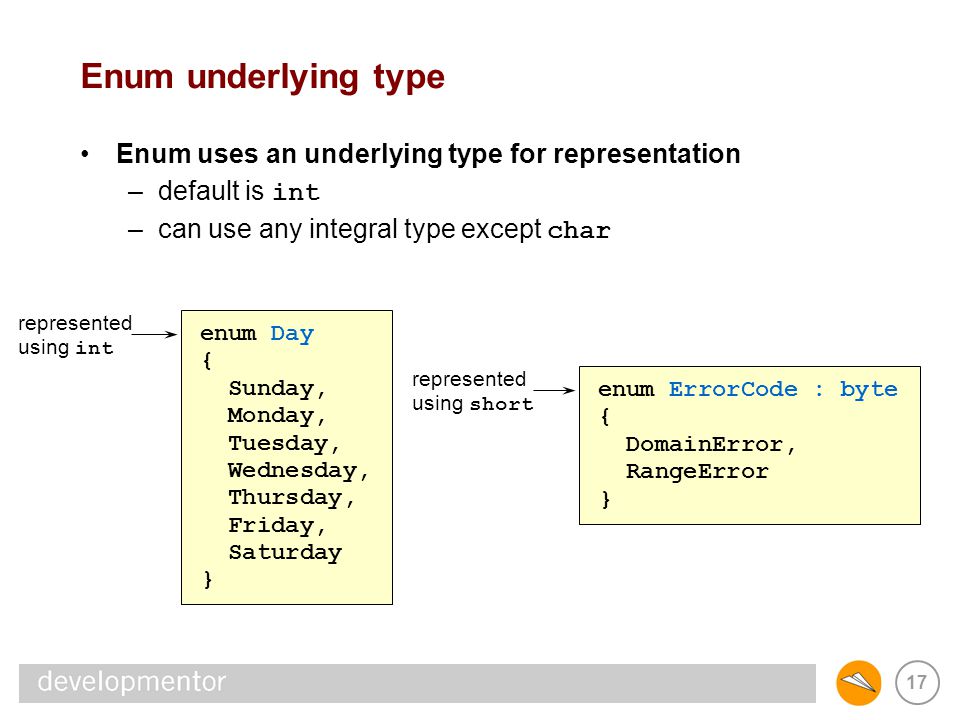 Enum underlying type

• Enum uses an underlying type for representation
– default is int
– can use any integral type except char

represented using int

enum Day
{
Sunday,
Monday,
Tuesday,
Wednesday,
Thursday,
Friday,
Saturday
}

represented using short

enum ErrorCode : byte
{
DomainError,
RangeError
}

developmentor

17